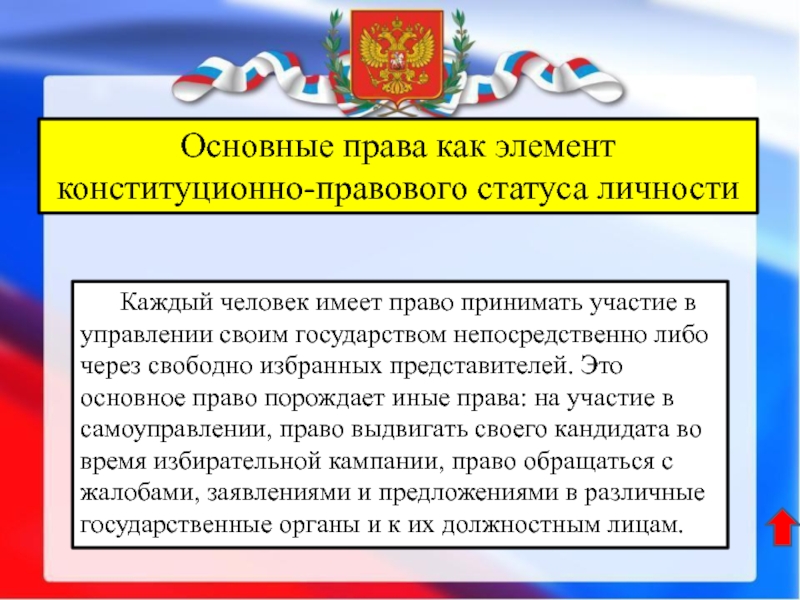 Основные права как элемент конституционно-правового статуса личности

Каждый человек имеет право принимать участие в управлении своим государством непосредственно либо через свободно избранных представителей. Это основное право порождает иные права: на участие в самоуправлении, право выдвигать своего кандидата во время избирательной кампании, право обращаться с жалобами, заявлениями и предложениями в различные государственные органы и к их должностным лицам.